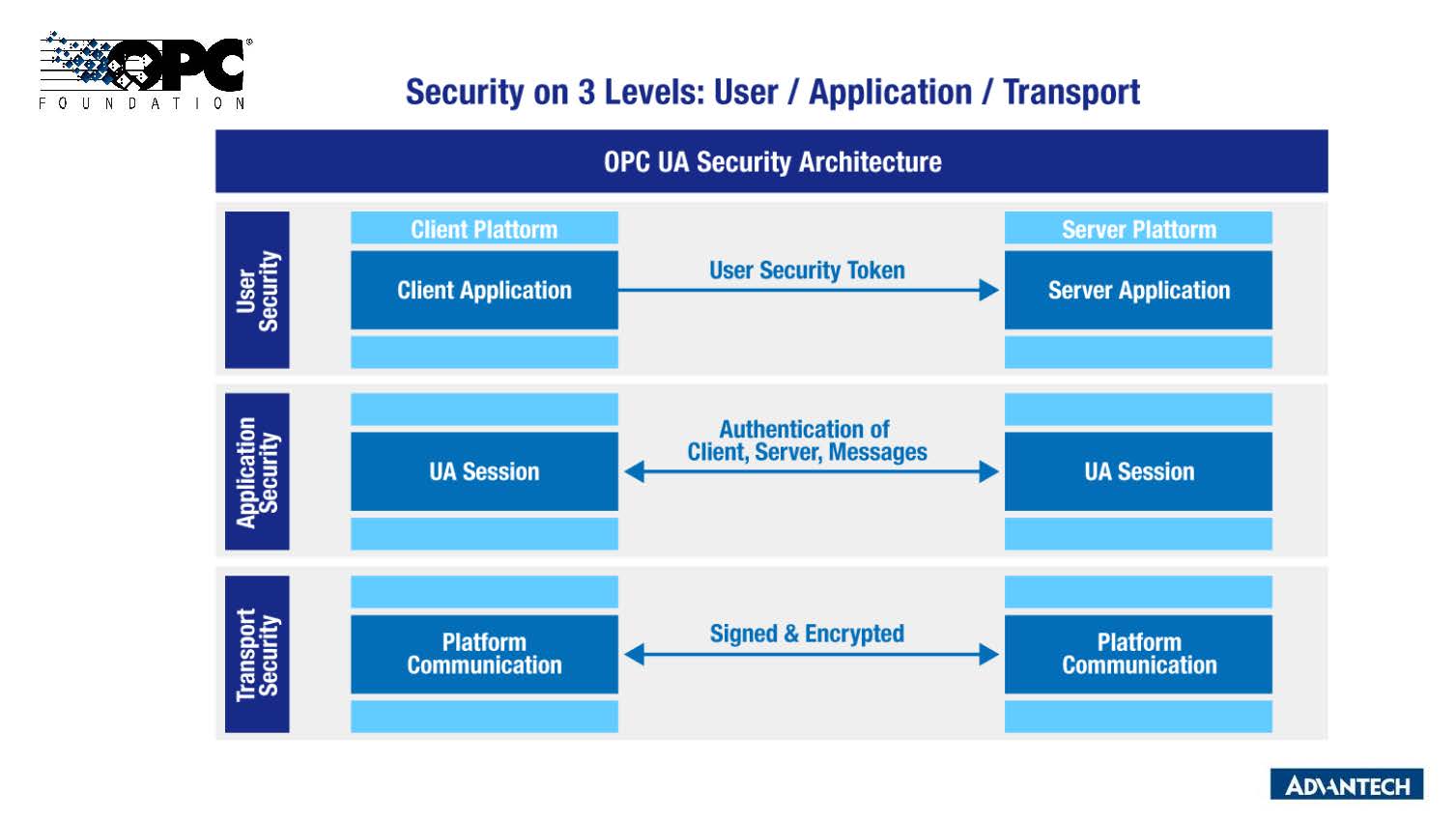 OPC®
FOUNDATION

Security on 3 Levels: User / Application / Transport

OPC UA Security Architecture

User Security

Client Plattorm

Client Application

User Security Token

Server Plattorm

Server Application

Application Security

UA Session

Authentication of Client, Server, Messages

UA Session

Transport Security

Platform Communication

Signed & Encrypted

Platform Communication

ADVANTECH